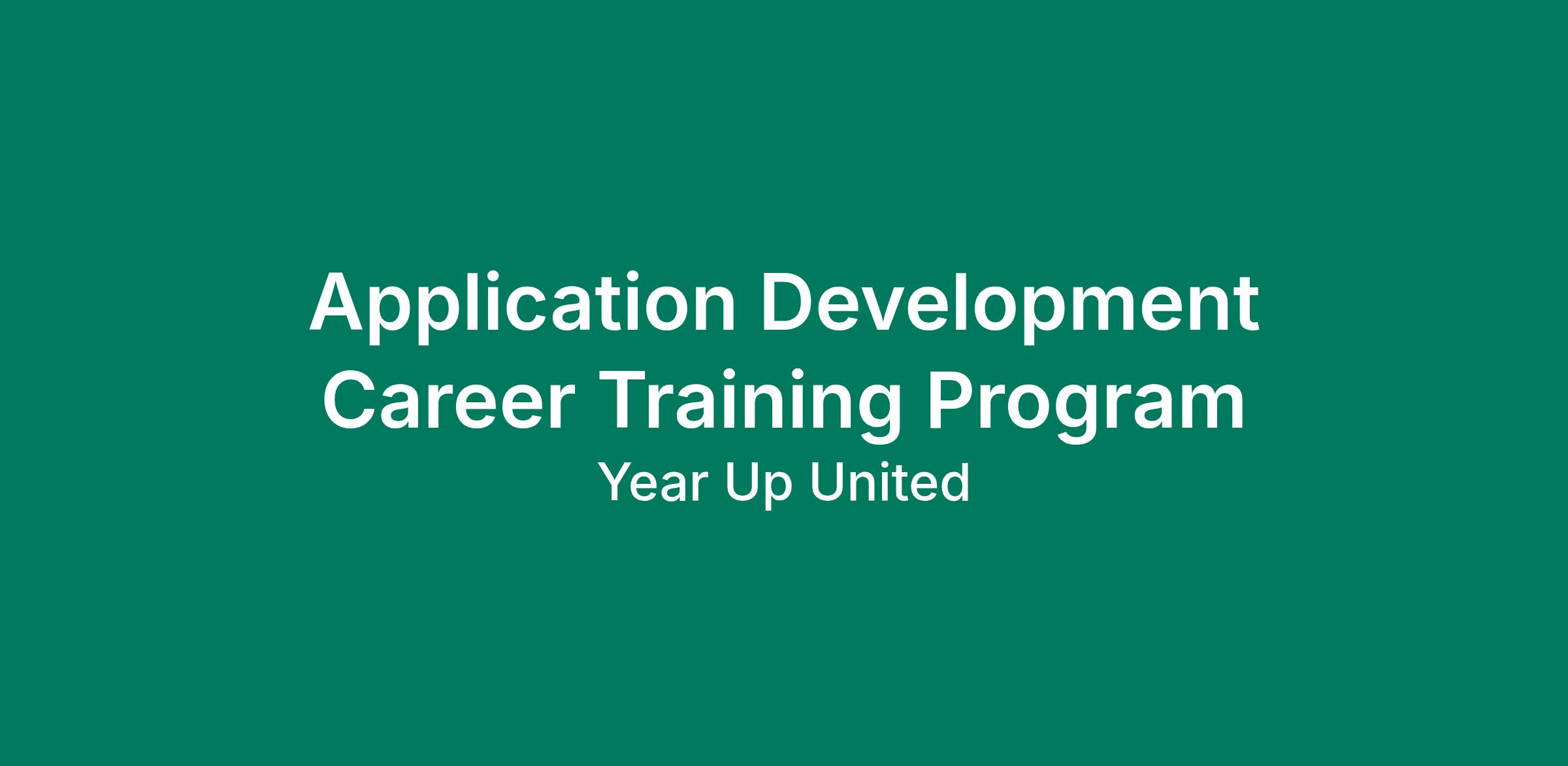 Application Development Career Training Program

Year Up United